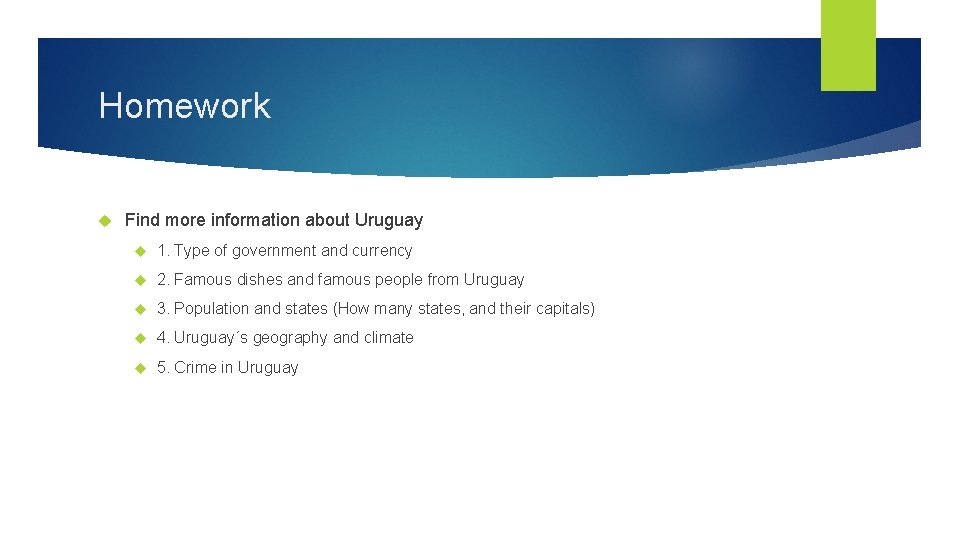 Homework

Find more information about Uruguay

1. Type of government and currency

2. Famous dishes and famous people from Uruguay

3. Population and states (How many states, and their capitals)

4. Uruguay´s geography and climate

5. Crime in Uruguay